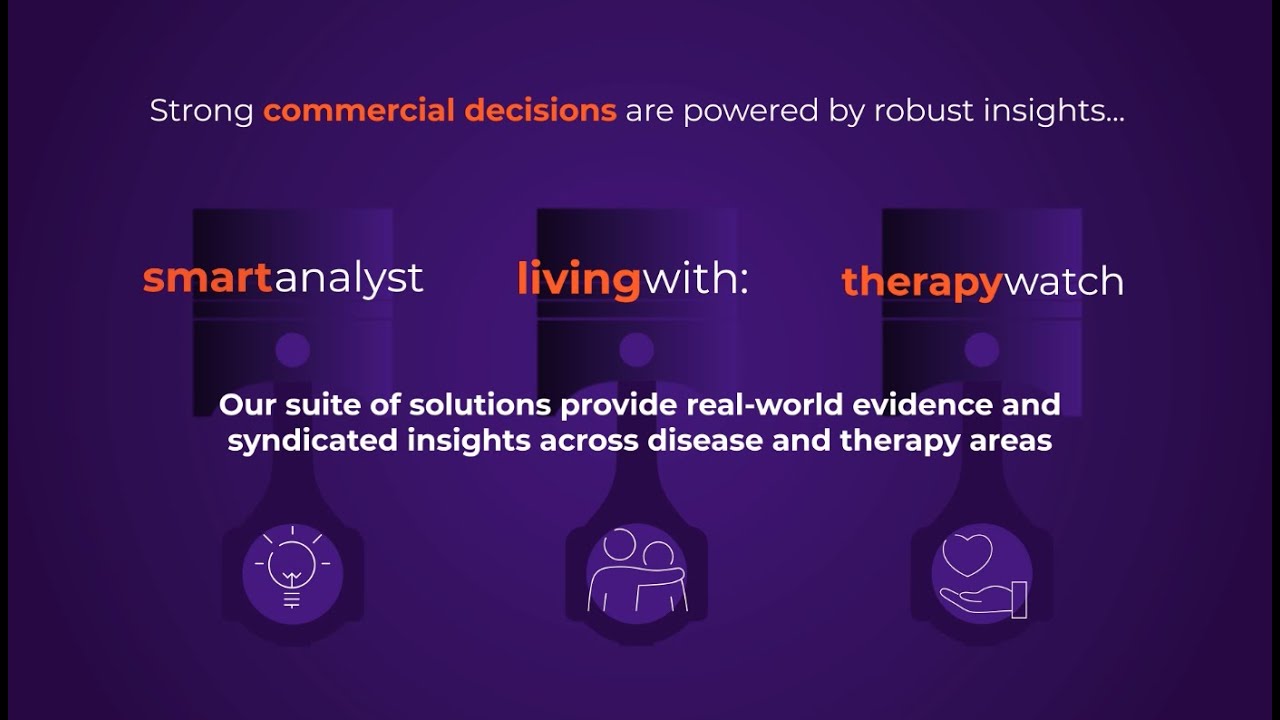 Strong commercial decisions are powered by robust insights...

smartanalyst

livingwith:

therapywatch

Our suite of solutions provide real-world evidence and syndicated insights across disease and therapy areas